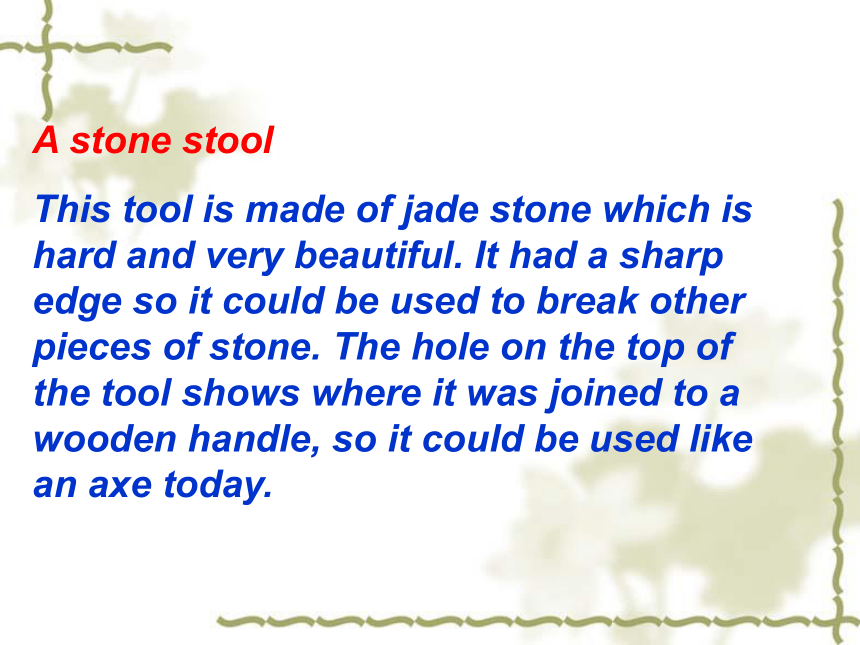 A stone stool

This tool is made of jade stone which is hard and very beautiful. It had a sharp edge so it could be used to break other pieces of stone. The hole on the top of the tool shows where it was joined to a wooden handle, so it could be used like an axe today.